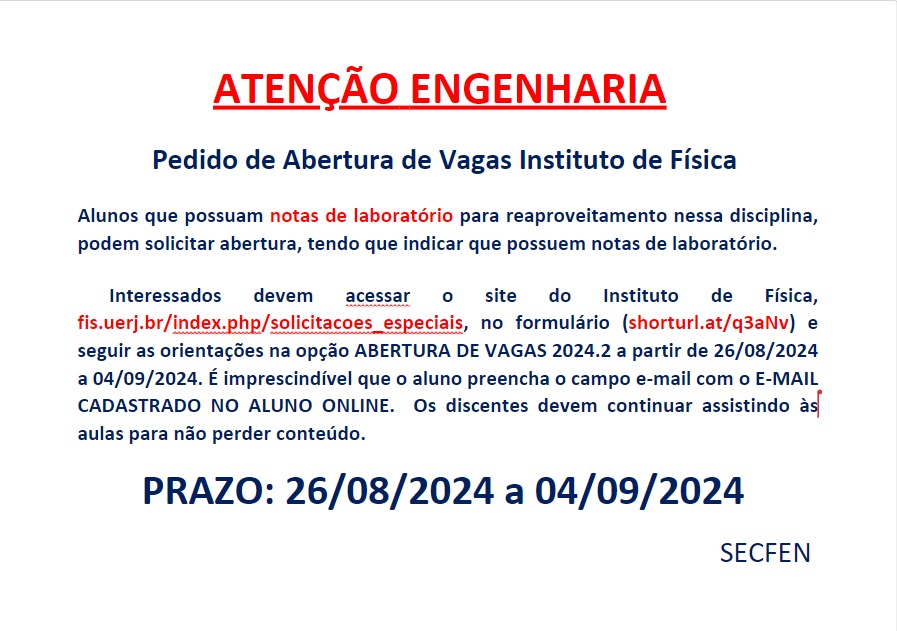 ATENÇÃO ENGENHARIA

Pedido de Abertura de Vagas Instituto de Física

Alunos que possuam notas de laboratório para reaproveitamento nessa disciplina, podem solicitar abertura, tendo que indicar que possuem notas de laboratório.

Interessados devem acessar o site do Instituto de Física, fis.uerj.br/index.php/solicitacoes_especiais, no formulário (shorturl.at/q3aNv) e seguir as orientações na opção ABERTURA DE VAGAS 2024.2 a partir de 26/08/2024 a 04/09/2024. É imprescindível que o aluno preencha o campo e-mail com o E-MAIL CADASTRADO NO ALUNO ONLINE. Os discentes devem continuar assistindo às aulas para não perder conteúdo.

PRAZO: 26/08/2024 a 04/09/2024

SECFEN